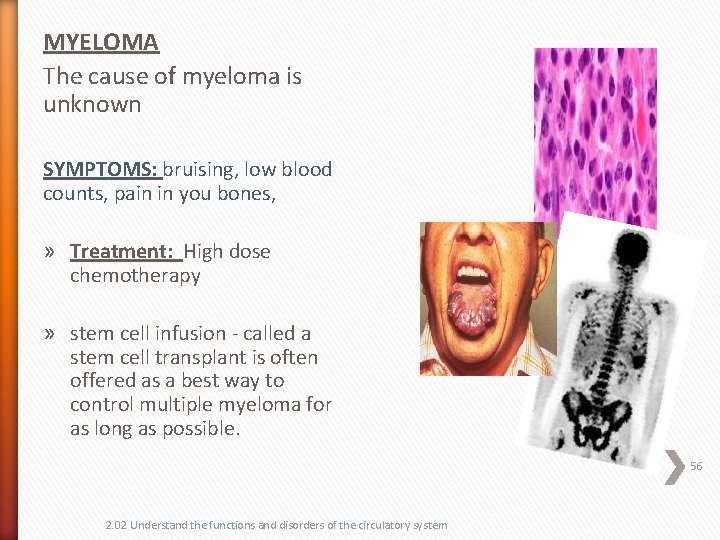 MYELOMA

The cause of myeloma is unknown

SYMPTOMS: bruising, low blood counts, pain in you bones,

» Treatment: High dose chemotherapy

» stem cell infusion - called a stem cell transplant is often offered as a best way to control multiple myeloma for as long as possible.

56

2.02 Understand the functions and disorders of the circulatory system